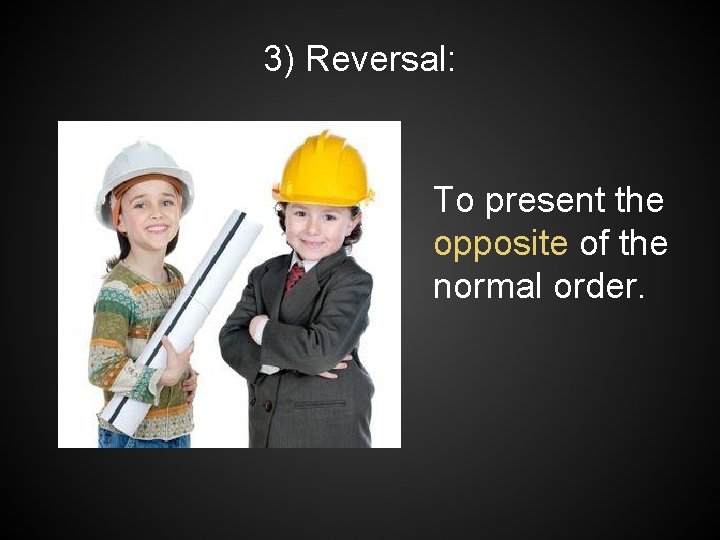 3) Reversal:

To present the opposite of the normal order.